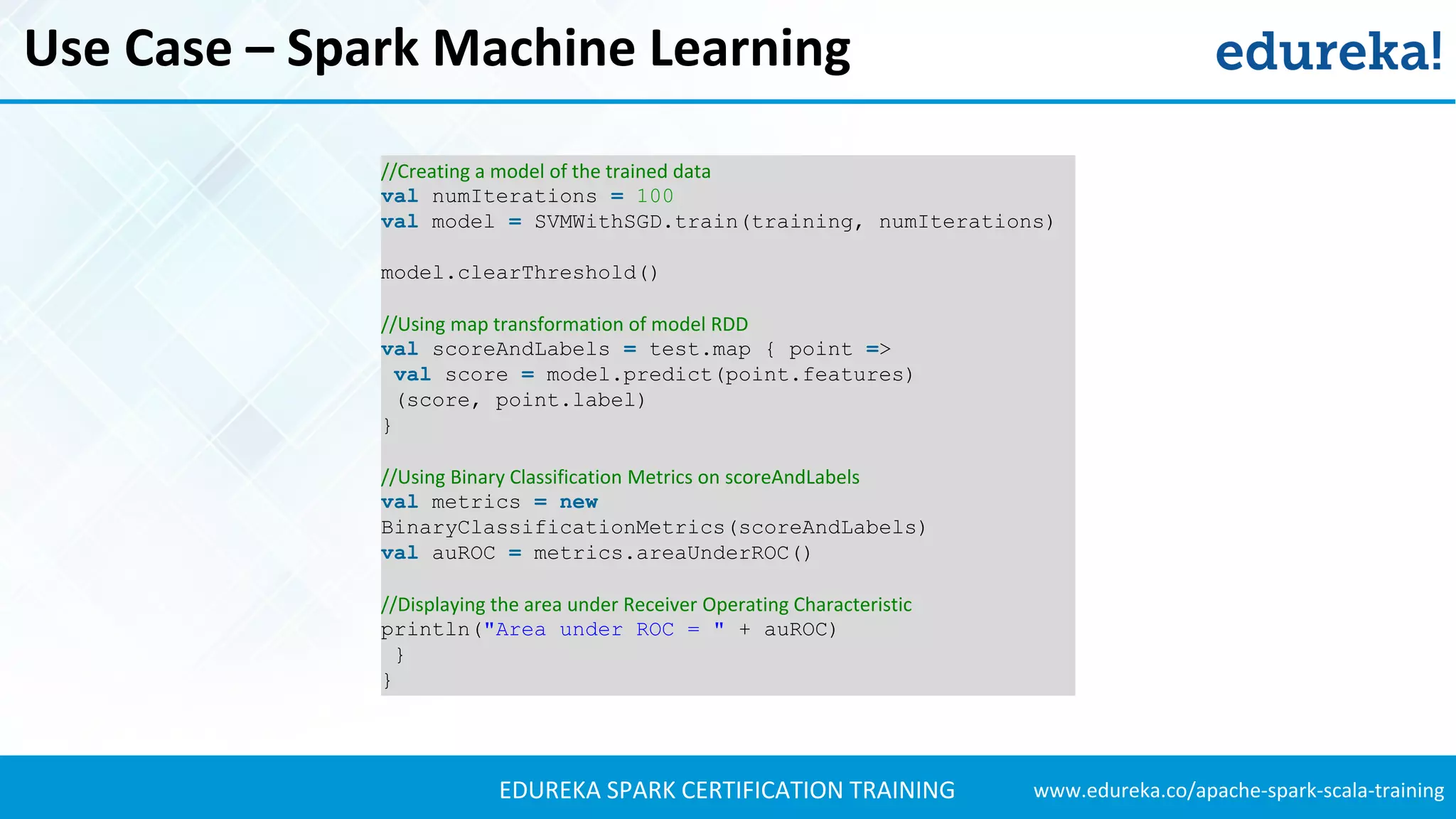 Use Case – Spark Machine Learning

edureka!

//Creating a model of the trained data
val numIterations = 100
val model = SVMWithSGD.train(training, numIterations)

model.clearThreshold()

//Using map transformation of model RDD
val scoreAndLabels = test.map { point =>
 val score = model.predict(point.features)
 (score, point.label)
}

//Using Binary Classification Metrics on scoreAndLabels
val metrics = new
BinaryClassificationMetrics(scoreAndLabels)
val auROC = metrics.areaUnderROC()

//Displaying the area under Receiver Operating Characteristic
println("Area under ROC = " + auROC)
 }
}

EDUREKA SPARK CERTIFICATION TRAINING

www.edureka.co/apache-spark-scala-training